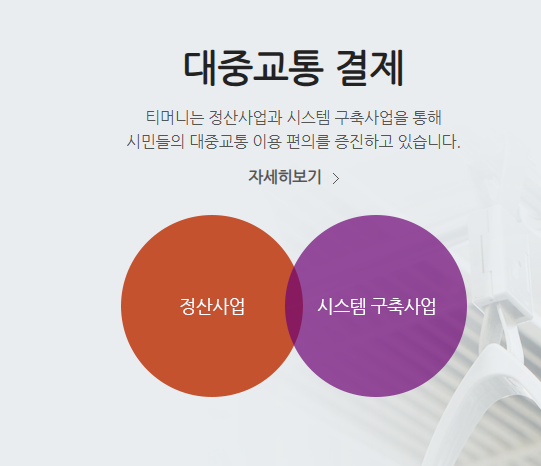 대중교통 결제

티머니는 정산사업과 시스템 구축사업을 통해
시민들의 대중교통 이용 편의를 증진하고 있습니다.

자세히보기 >

정산사업

시스템 구축사업